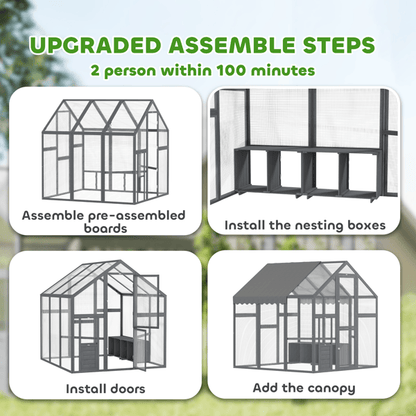 UPGRADED ASSEMBLE STEPS
2 person within 100 minutes

Assemble pre-assembled boards

Install the nesting boxes

Install doors

Add the canopy